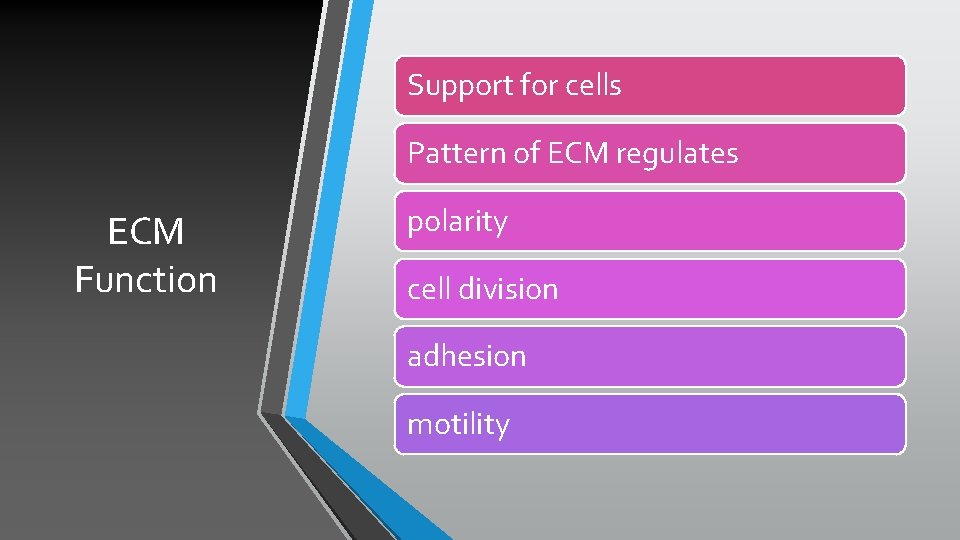 ECM Function

Support for cells

Pattern of ECM regulates

polarity

cell division

adhesion

motility